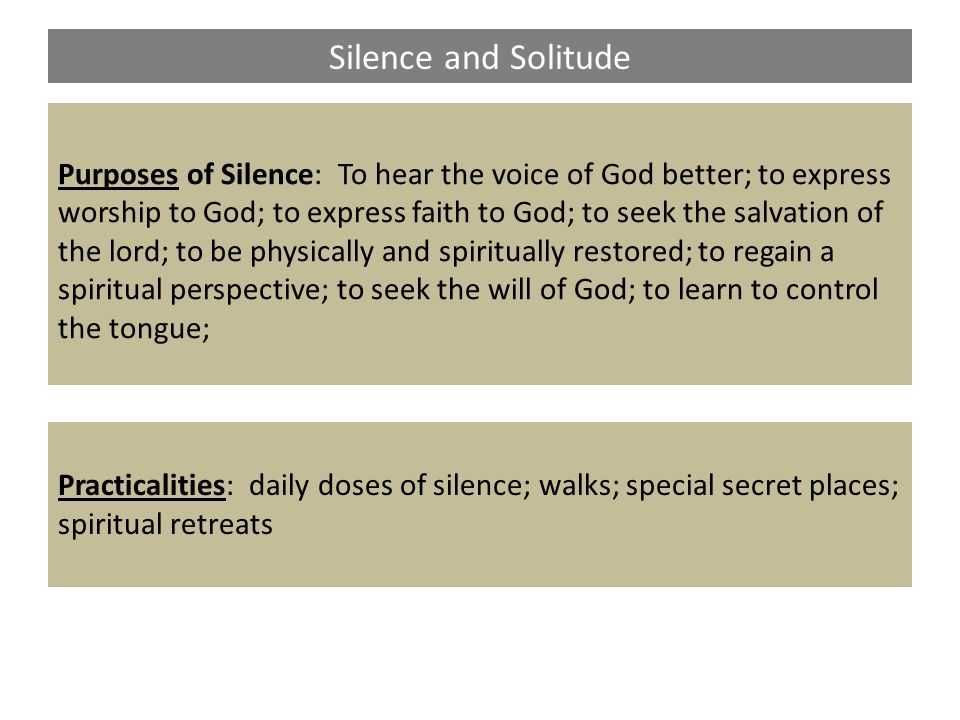 Silence and Solitude

Purposes of Silence: To hear the voice of God better; to express worship to God; to express faith to God; to seek the salvation of the lord; to be physically and spiritually restored; to regain a spiritual perspective; to seek the will of God; to learn to control the tongue;

Practicalities: daily doses of silence; walks; special secret places; spiritual retreats